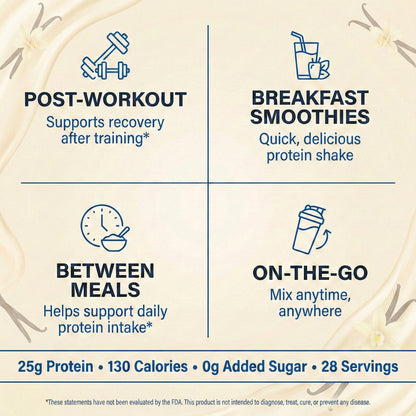 POST-WORKOUT
Supports recovery after training*

BREAKFAST SMOOTHIES
Quick, delicious protein shake

BETWEEN MEALS
Helps support daily protein intake*

ON-THE-GO
Mix anytime, anywhere

25g Protein • 130 Calories • 0g Added Sugar • 28 Servings

*These statements have not been evaluated by the FDA. This product is not intended to diagnose, treat, cure, or prevent any disease.